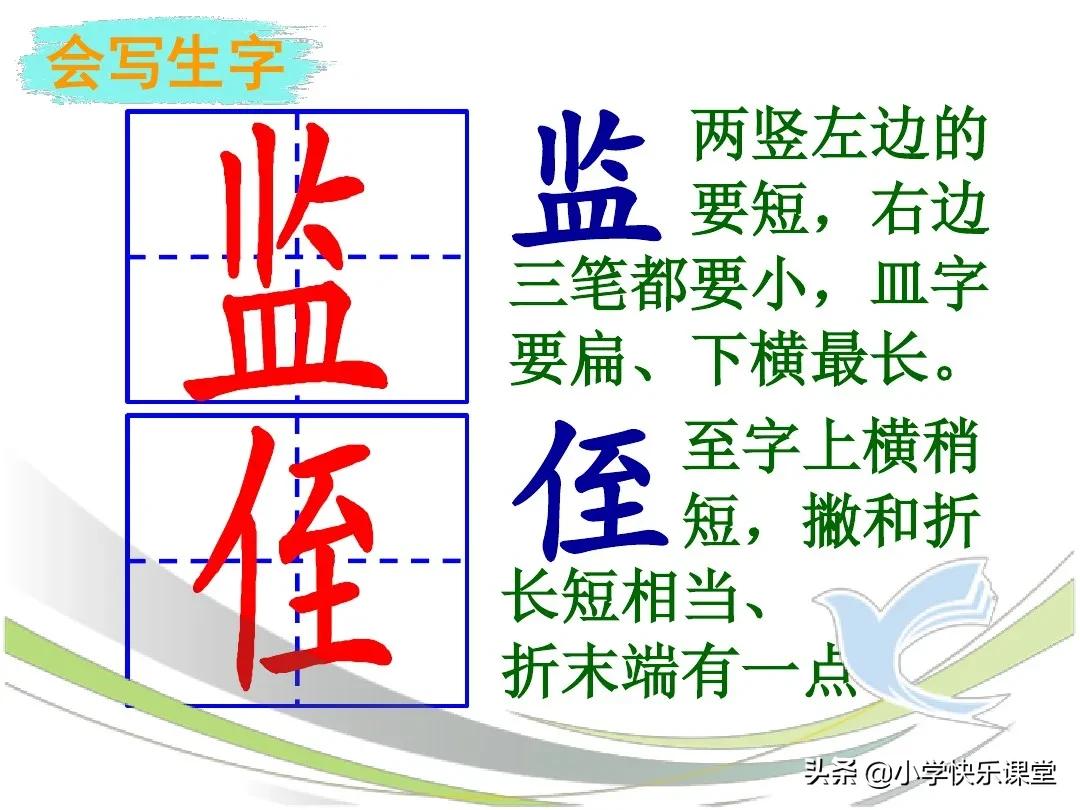 会写生字

监

侄

监 两竖左边的要短，右边三笔都要小，皿字要扁、下横最长。

侄 至字上横稍短，撇和折长短相当、折末端有一点

头条 @小学快乐课堂